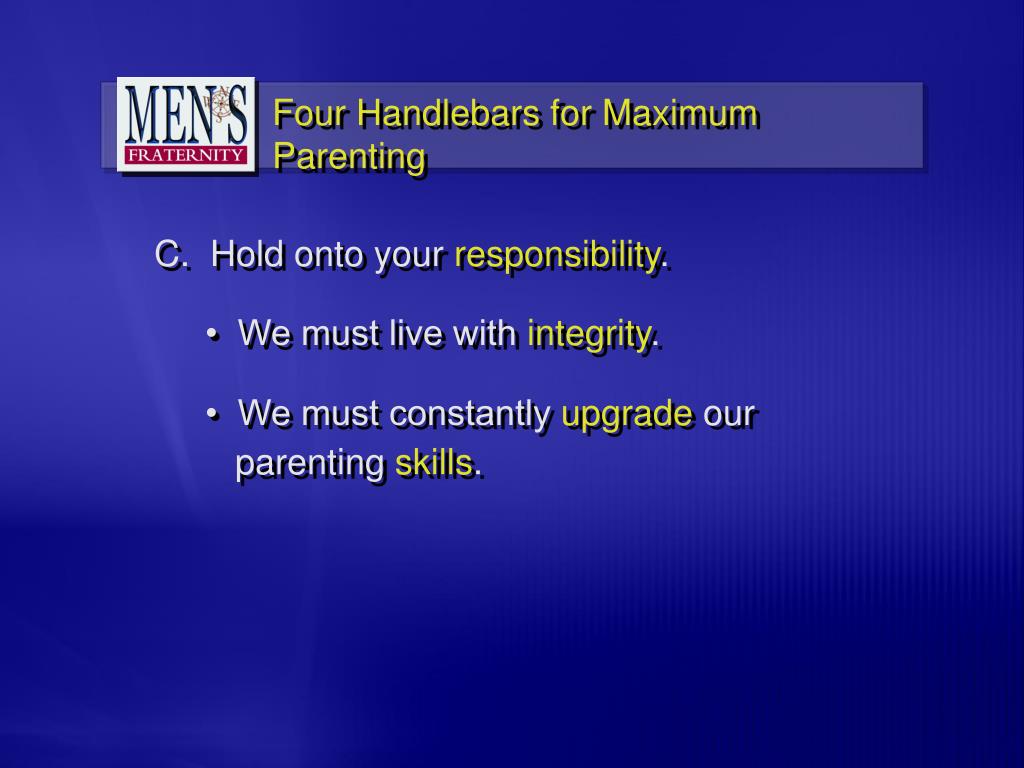 MEN'S FRATERNITY

Four Handlebars for Maximum Parenting

C. Hold onto your responsibility.

• We must live with integrity.

• We must constantly upgrade our parenting skills.